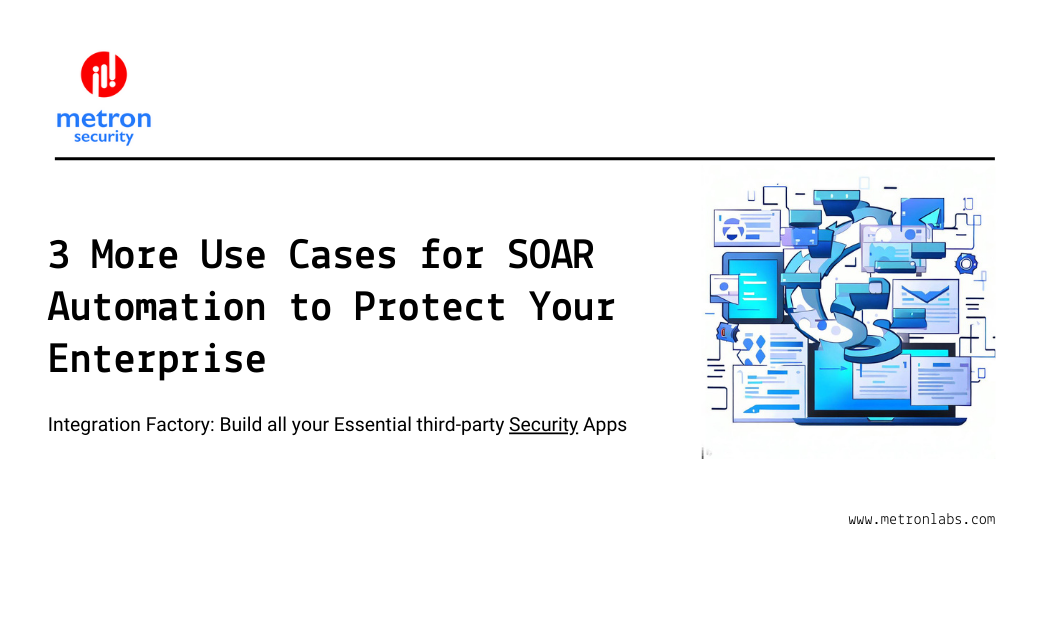 metron
security

3 More Use Cases for SOAR Automation to Protect Your Enterprise

Integration Factory: Build all your Essential third-party Security Apps

www.metronlabs.com